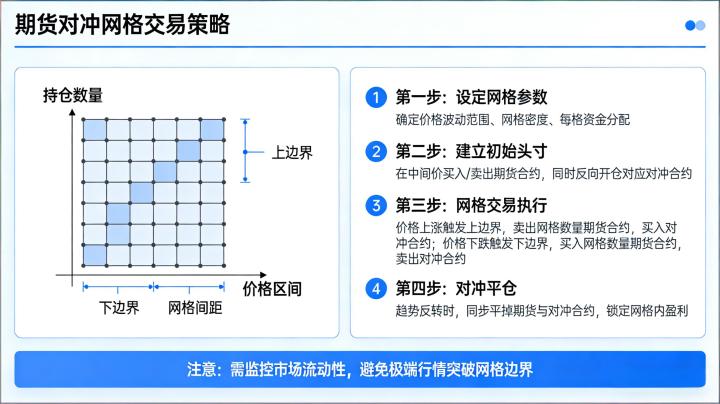 期货对冲网格交易策略

持仓数量

上边界

价格区间

下边界

网格间距

1 第一步：设定网格参数
确定价格波动范围、网格密度、每格资金分配

2 第二步：建立初始头寸
在中间价买入/卖出期货合约，同时反向开仓对应对冲合约

3 第三步：网格交易执行
价格上涨触发上边界，卖出网格数量期货合约，买入对冲合约；价格下跌触发下边界，买入网格数量期货合约，卖出对冲合约

4 第四步：对冲平仓
趋势反转时，同步平掉期货与对冲合约，锁定网格内盈利

注意：需监控市场流动性，避免极端行情突破网格边界